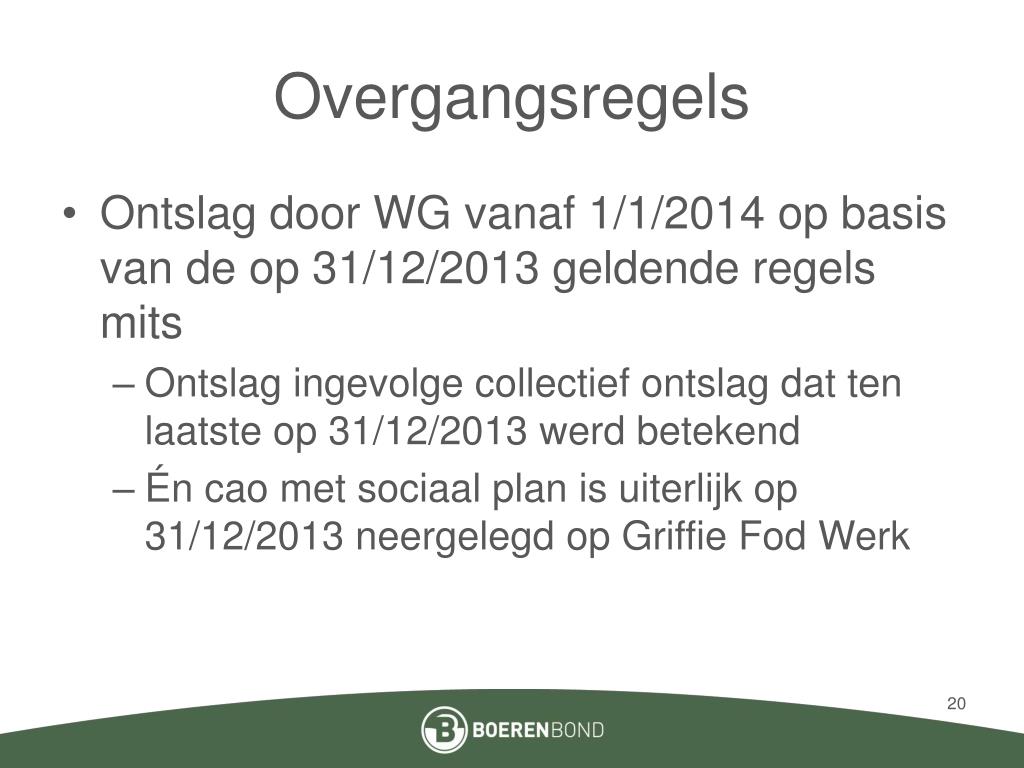 Overgangsregels

• Ontslag door WG vanaf 1/1/2014 op basis van de op 31/12/2013 geldende regels mits

– Ontslag ingevolge collectief ontslag dat ten laatste op 31/12/2013 werd betekend

– Én cao met sociaal plan is uiterlijk op 31/12/2013 neergelegd op Griffie Fod Werk

20

BOERENBOND